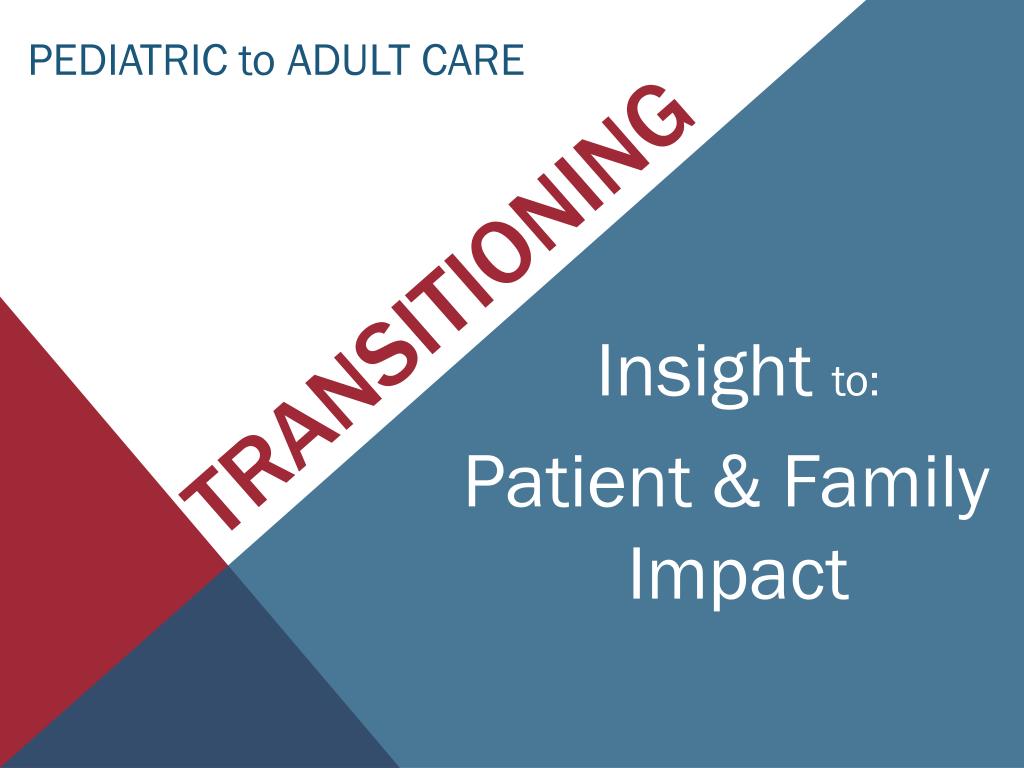 PEDIATRIC to ADULT CARE

TRANSITIONING

Insight to:

Patient & Family Impact